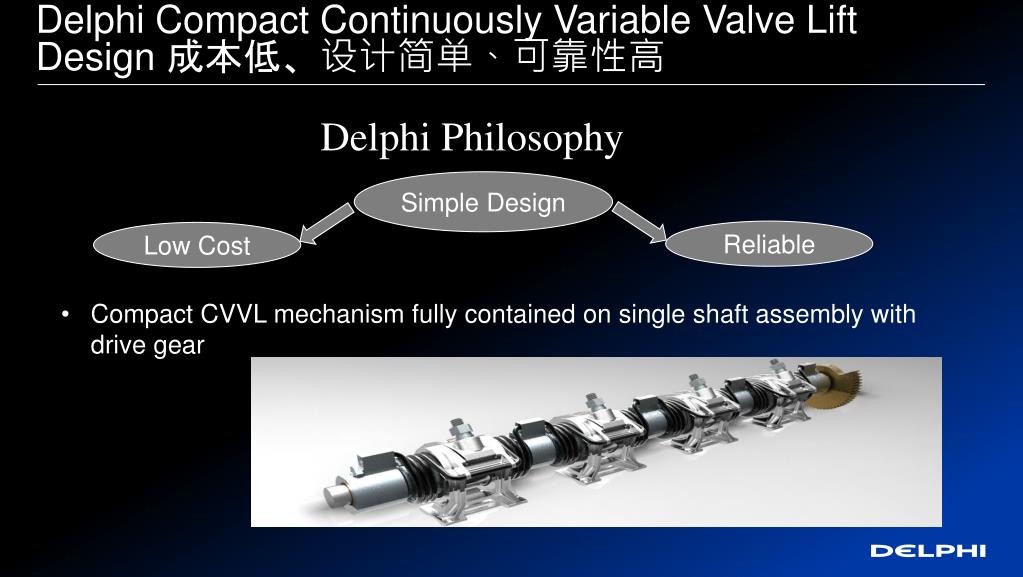 Delphi Compact Continuously Variable Valve Lift Design 成本低、设计简单、可靠性高

Delphi Philosophy

Simple Design

Low Cost

Reliable

• Compact CVVL mechanism fully contained on single shaft assembly with drive gear

DELPHI